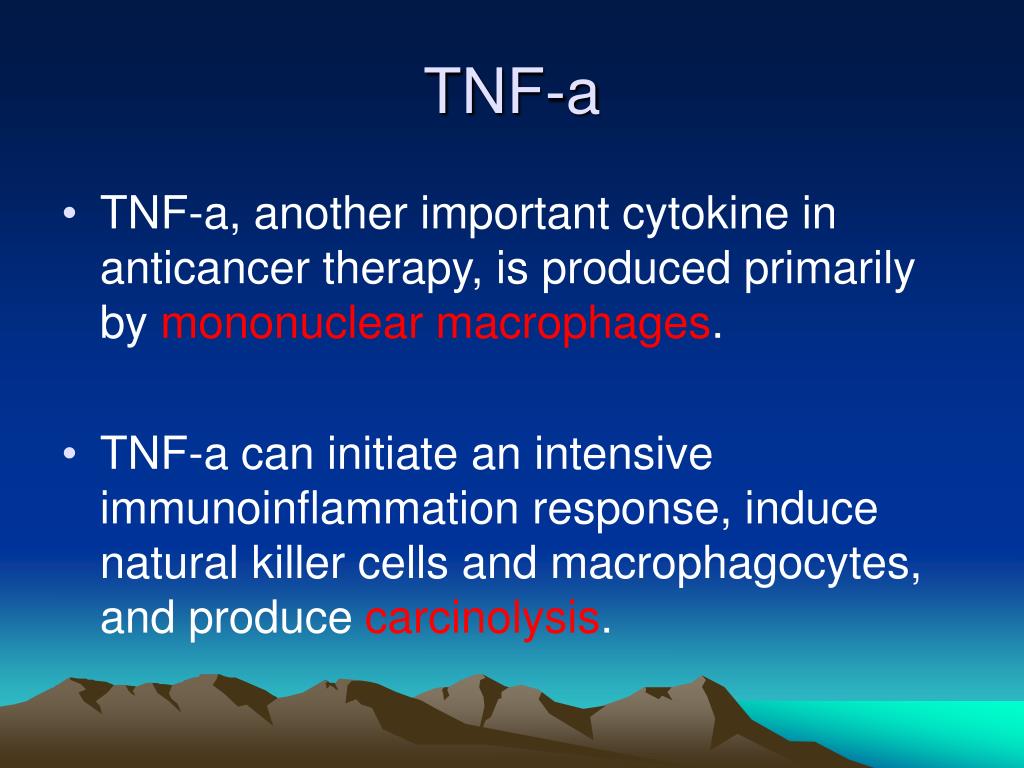 TNF-a

• TNF-a, another important cytokine in anticancer therapy, is produced primarily by mononuclear macrophages.

• TNF-a can initiate an intensive immunoinflammation response, induce natural killer cells and macrophagocytes, and produce carcinolysis.